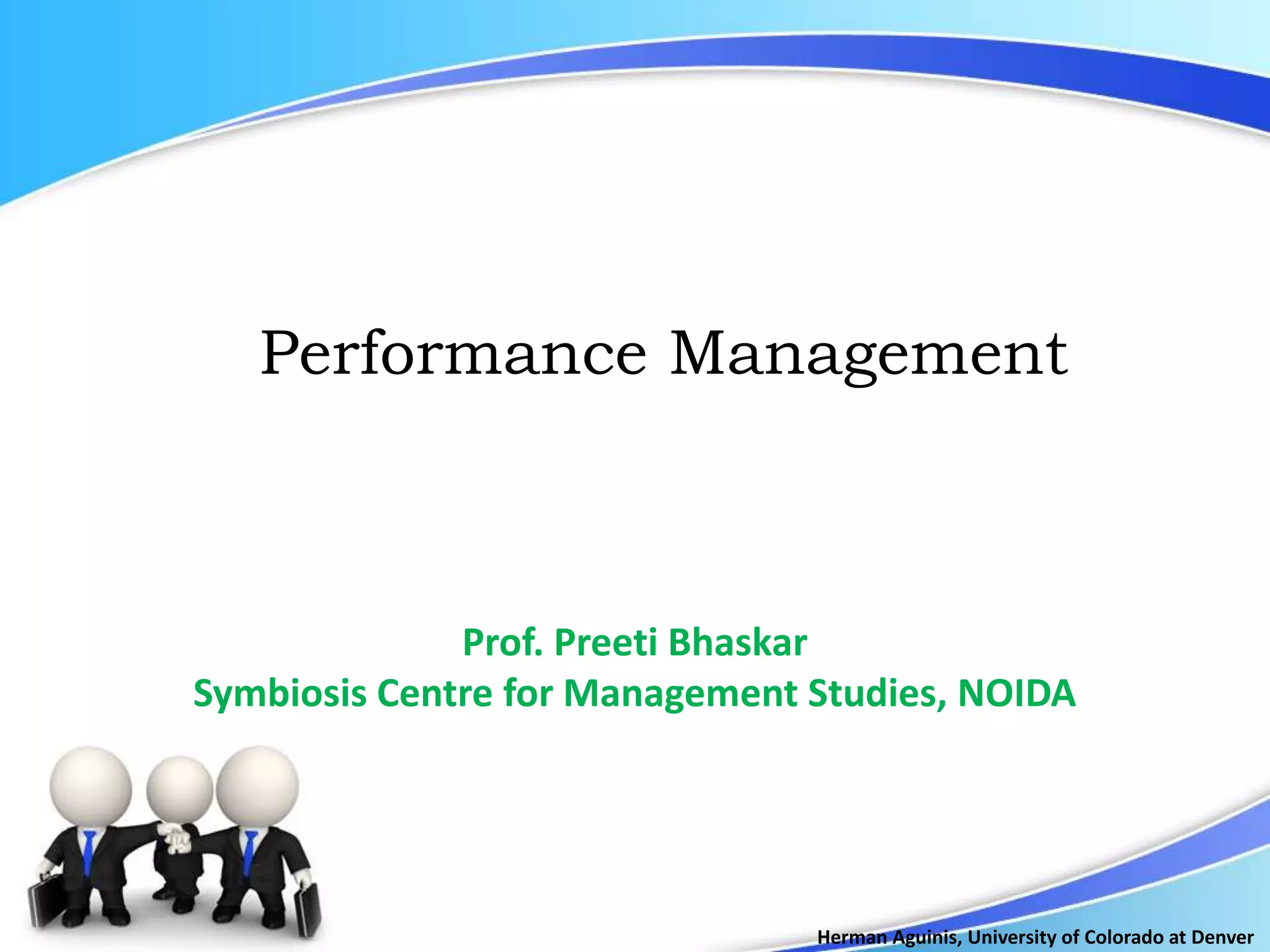 Performance Management

Prof. Preeti Bhaskar
Symbiosis Centre for Management Studies, NOIDA

Herman Aguinis, University of Colorado at Denver